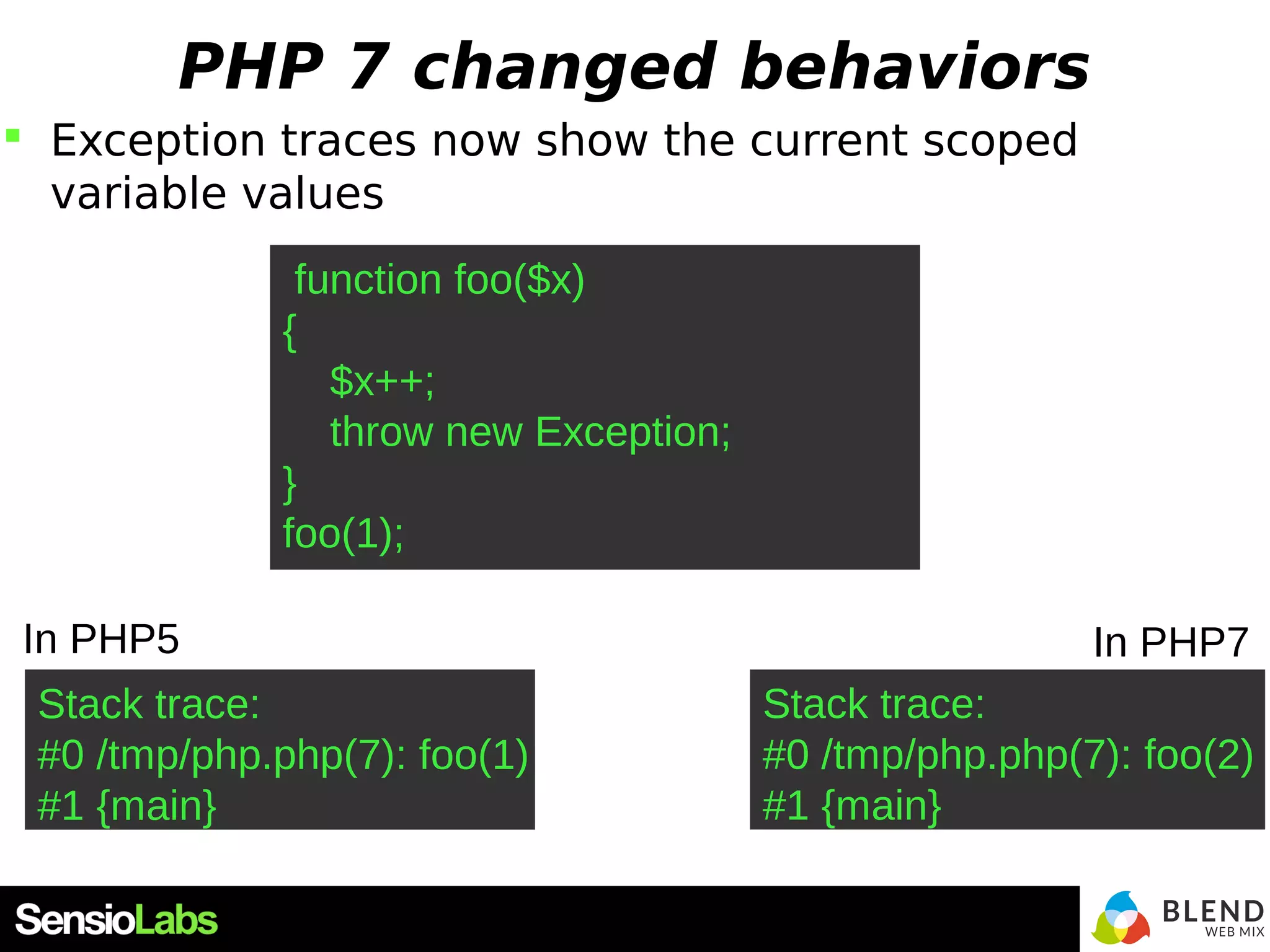 PHP 7 changed behaviors

Exception traces now show the current scoped variable values

function foo($x)
{
    $x++;
    throw new Exception;
}
foo(1);

In PHP5

Stack trace:
#0 /tmp/php.php(7): foo(1)
#1 {main}

In PHP7

Stack trace:
#0 /tmp/php.php(7): foo(2)
#1 {main}

SensioLabs

BLEND WEB MIX